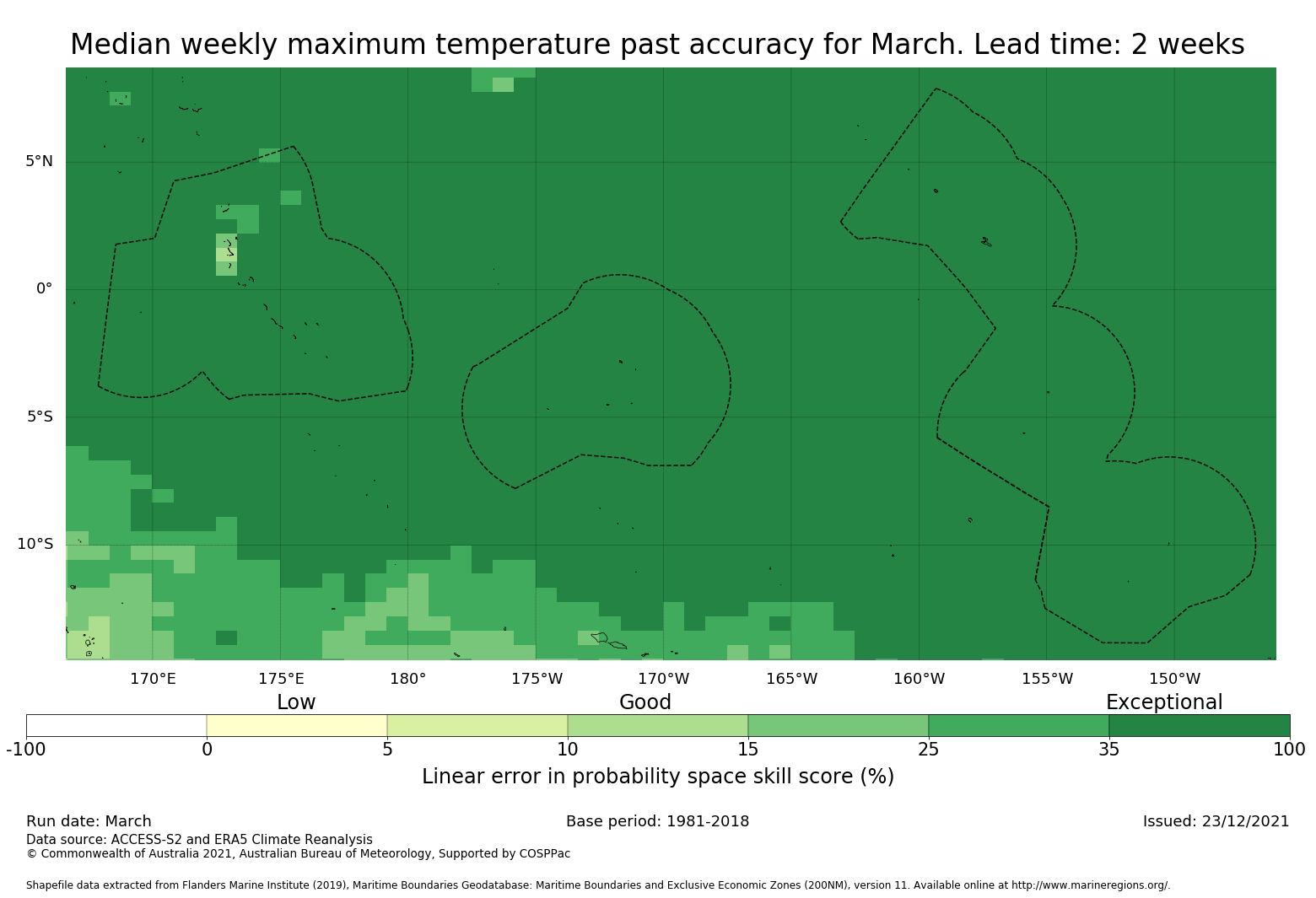 Median weekly maximum temperature past accuracy for March. Lead time: 2 weeks

5°N
0°
5°S
10°S

170°E 175°E 180° 175°W 170°W 165°W 160°W 155°W 150°W

Low Good Exceptional

-100 0 5 10 15 25 35 100

Linear error in probability space skill score (%)

Run date: March
Base period: 1981-2018
Issued: 23/12/2021
Data source: ACCESS-S2 and ERA5 Climate Reanalysis
© Commonwealth of Australia 2021, Australian Bureau of Meteorology, Supported by COSPPac

Shapefile data extracted from Flanders Marine Institute (2019), Maritime Boundaries Geodatabase: Maritime Boundaries and Exclusive Economic Zones (200NM), version 11. Available online at http://www.marineregions.org/.